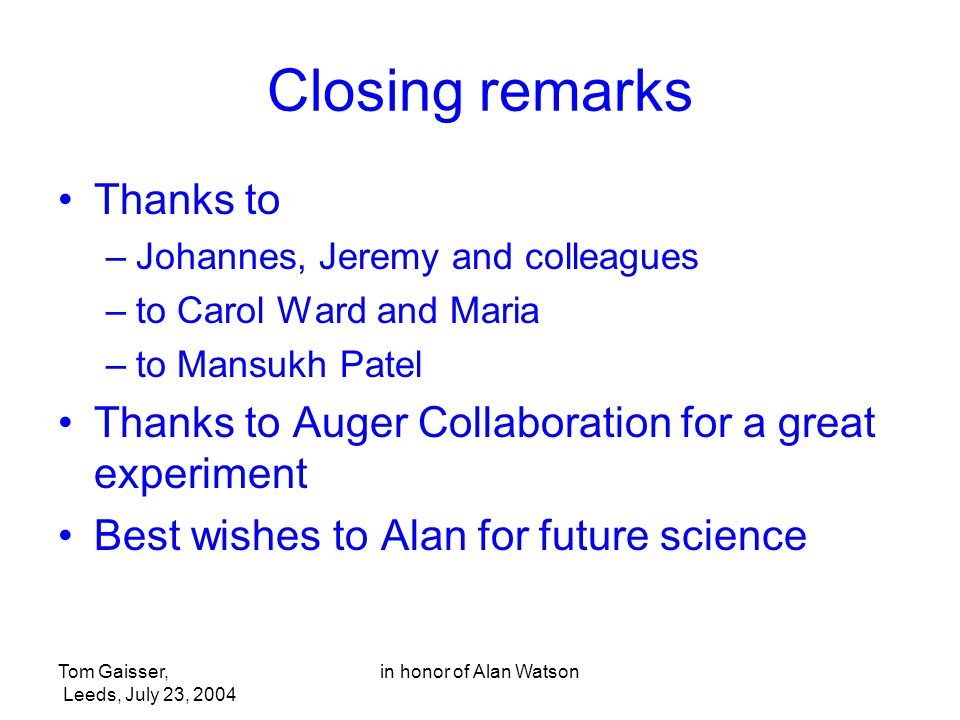 Closing remarks

• Thanks to
  – Johannes, Jeremy and colleagues
  – to Carol Ward and Maria
  – to Mansukh Patel
• Thanks to Auger Collaboration for a great experiment
• Best wishes to Alan for future science

Tom Gaisser, Leeds, July 23, 2004

in honor of Alan Watson